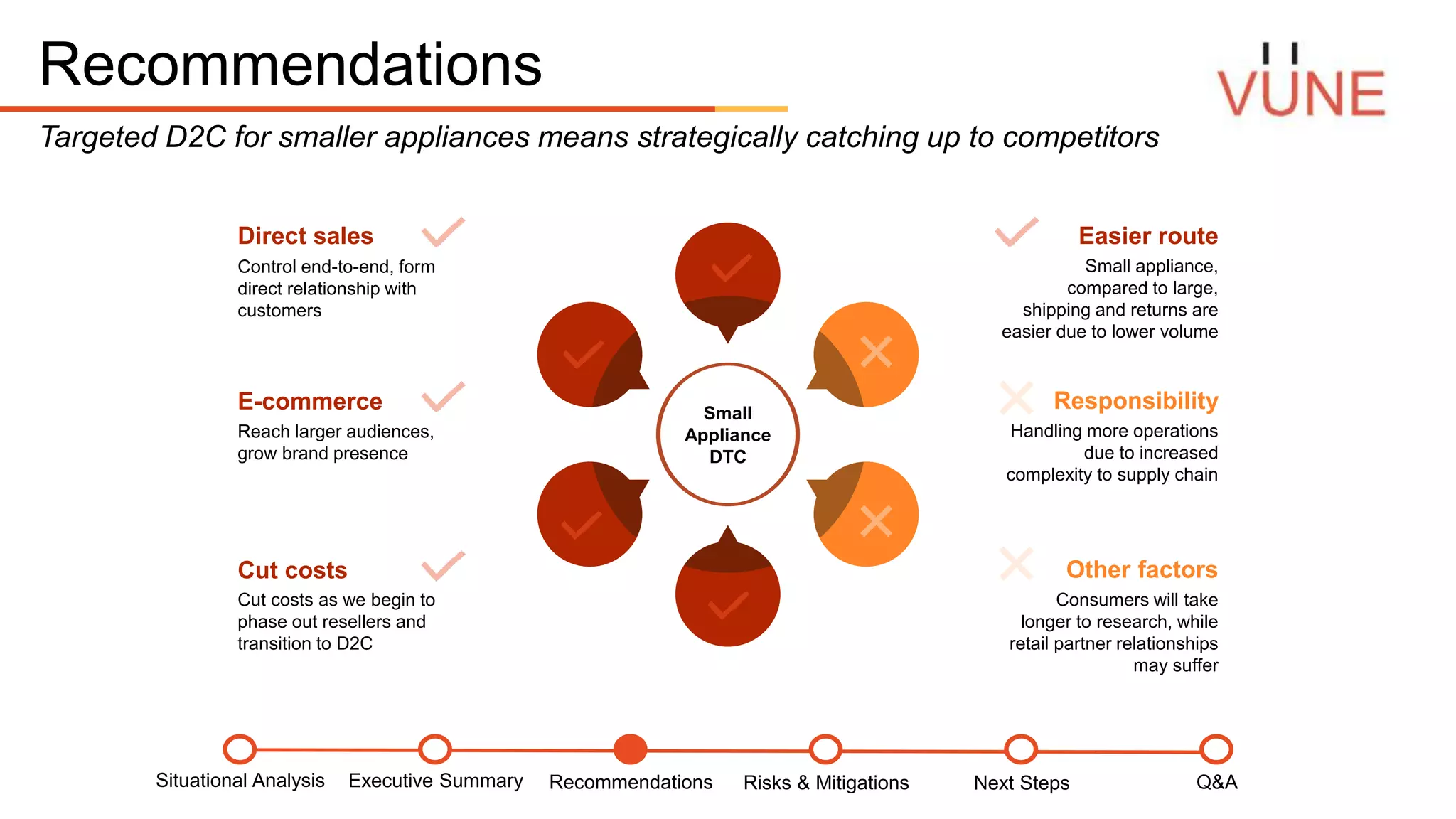 Recommendations

VUNE

Targeted D2C for smaller appliances means strategically catching up to competitors

Direct sales
Control end-to-end, form direct relationship with customers

E-commerce
Reach larger audiences, grow brand presence

Cut costs
Cut costs as we begin to phase out resellers and transition to D2C

Small Appliance DTC

Easier route
Small appliance, compared to large, shipping and returns are easier due to lower volume

Responsibility
Handling more operations due to increased complexity to supply chain

Other factors
Consumers will take longer to research, while retail partner relationships may suffer

Situational Analysis
Executive Summary
Recommendations
Risks & Mitigations
Next Steps
Q&A